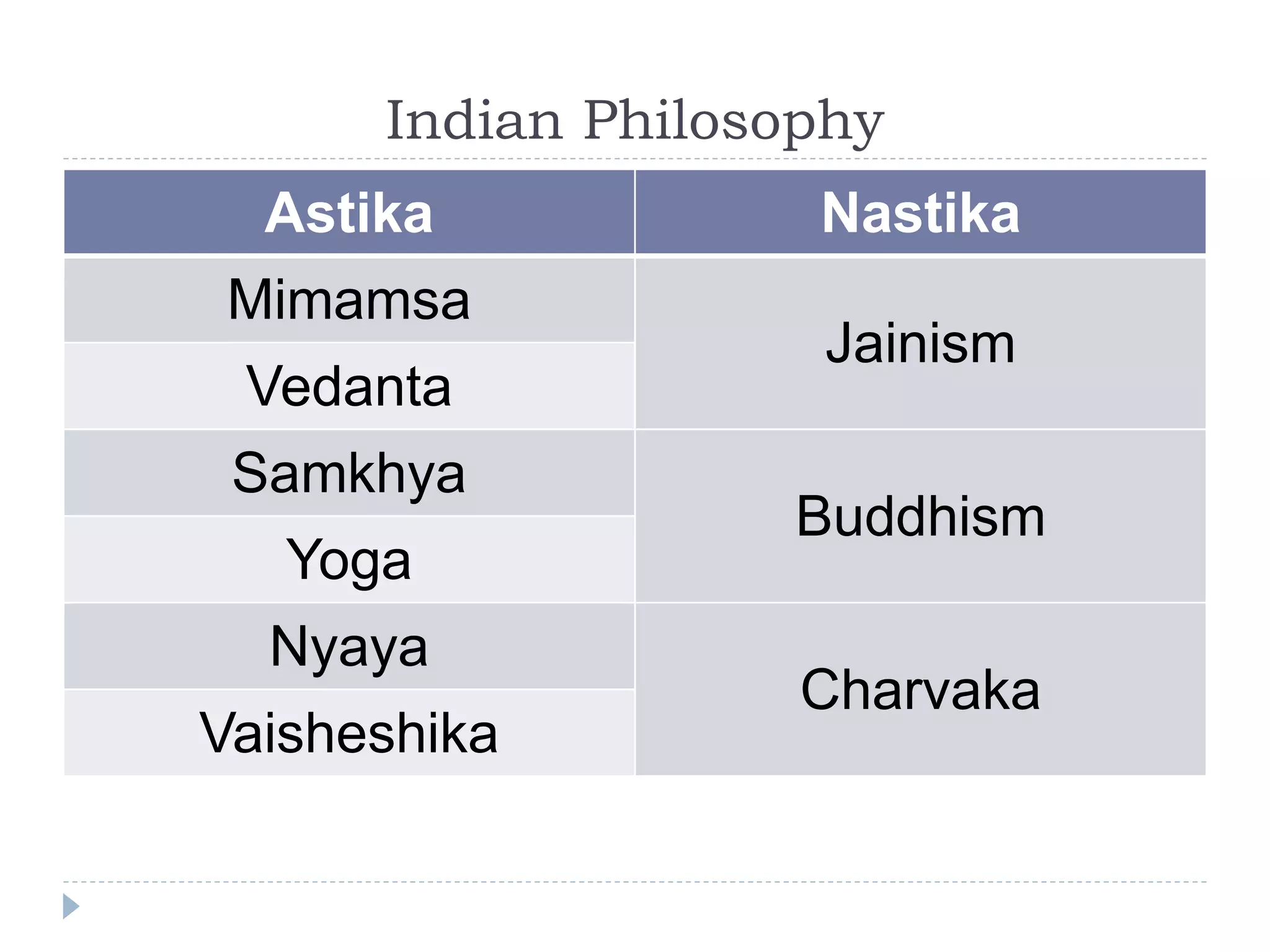 Indian Philosophy

| Astika | Nastika |
|---|---|
| Mimamsa | Jainism |
| Vedanta | |
| Samkhya | Buddhism |
| Yoga | |
| Nyaya | Charvaka |
| Vaisheshika | |